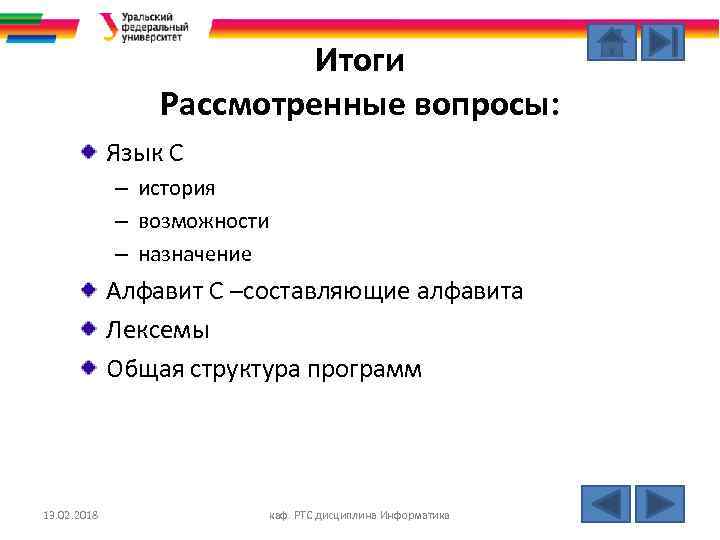 Уральский федеральный университет

Итоги
Рассмотренные вопросы:

Язык С
– история
– возможности
– назначение

Алфавит С –составляющие алфавита

Лексемы

Общая структура программ

13.02.2018

каф. РТС дисциплина Информатика